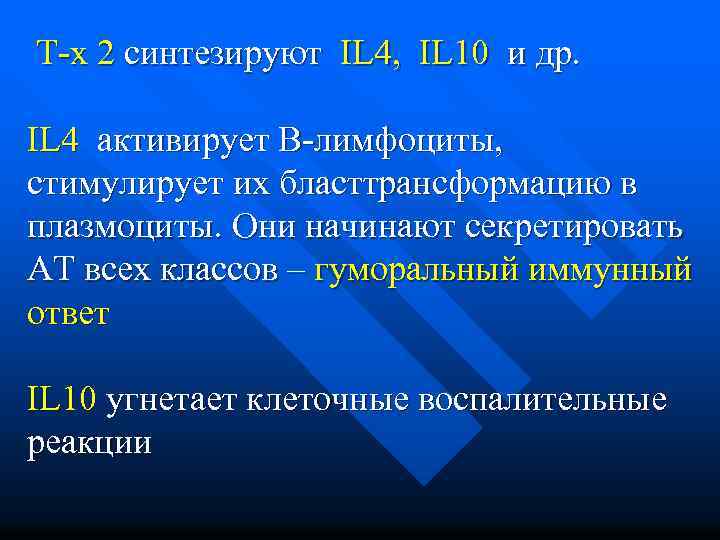 Т-х 2 синтезируют IL4, IL10 и др.

IL4 активирует В-лимфоциты, стимулирует их бласттрансформацию в плазмоциты. Они начинают секретировать АТ всех классов – гуморальный иммунный ответ

IL10 угнетает клеточные воспалительные реакции